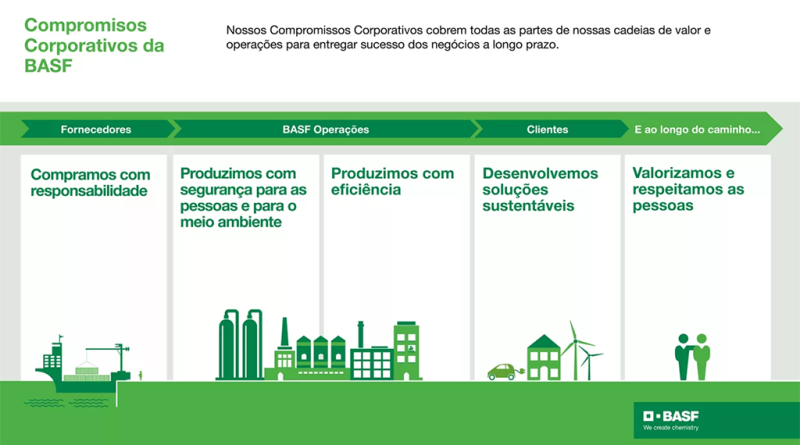 Compromisos Corporativos da BASF

Nossos Compromissos Corporativos cobrem todas as partes de nossas cadeias de valor e operações para entregar sucesso dos negócios a longo prazo.

Fornecedores

BASF Operações

Clientes

E ao longo do caminho...

Compramos com responsabilidade

Produzimos com segurança para as pessoas e para o meio ambiente

Produzimos com eficiência

Desenvolvemos soluções sustentáveis

Valorizamos e respeitamos as pessoas

BASF
We create chemistry